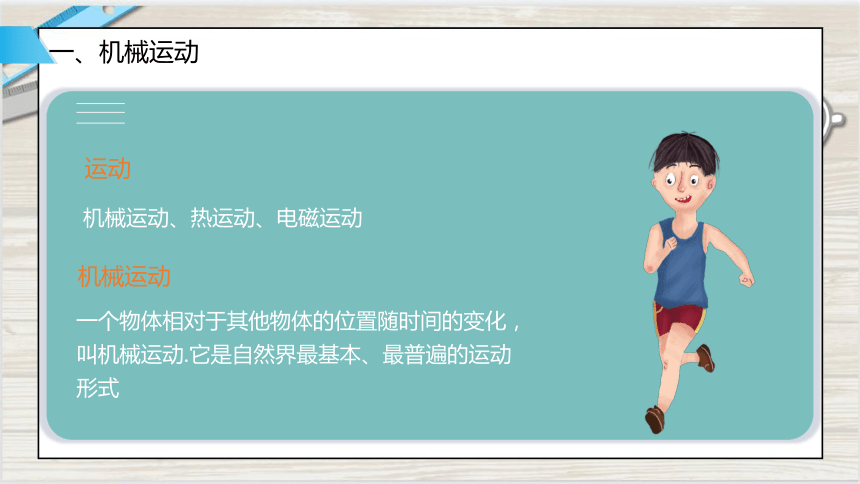 一、机械运动

运动

机械运动、热运动、电磁运动

机械运动

一个物体相对于其他物体的位置随时间的变化，叫机械运动.它是自然界最基本、最普遍的运动形式